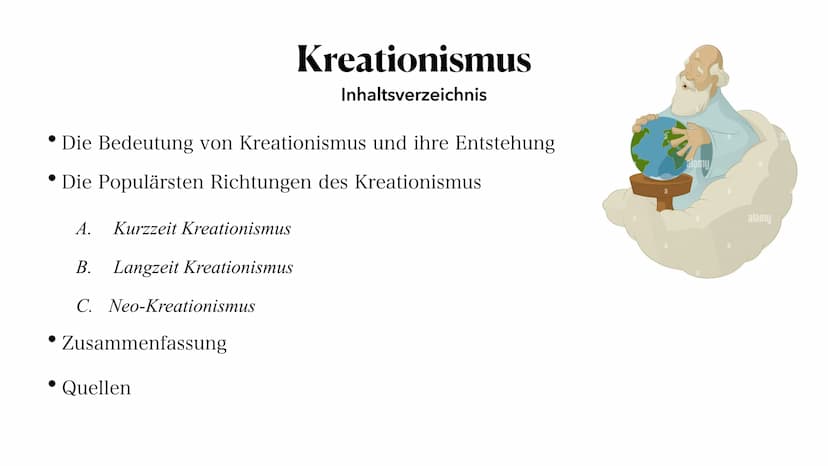 Kreationismus
Inhaltsverzeichnis

• Die Bedeutung von Kreationismus und ihre Entstehung

• Die Populärsten Richtungen des Kreationismus

A. Kurzzeit Kreationismus

B. Langzeit Kreationismus

C. Neo-Kreationismus

• Zusammenfassung

• Quellen

alamy

alamy